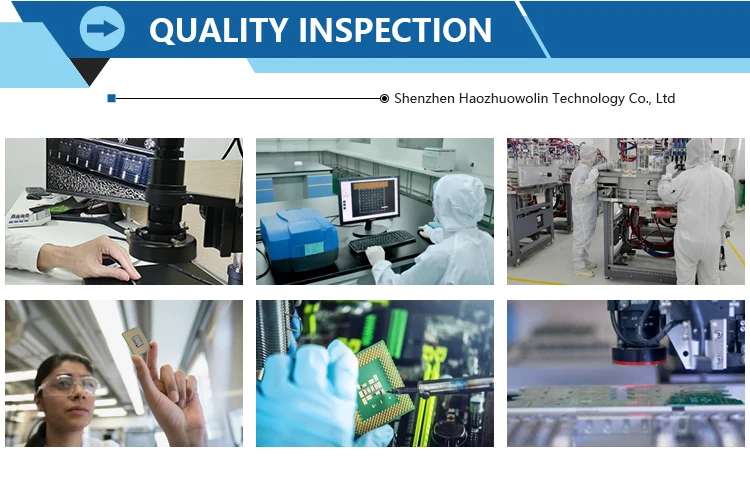 QUALITY INSPECTION

Shenzhen Haozhuowolin Technology Co., Ltd